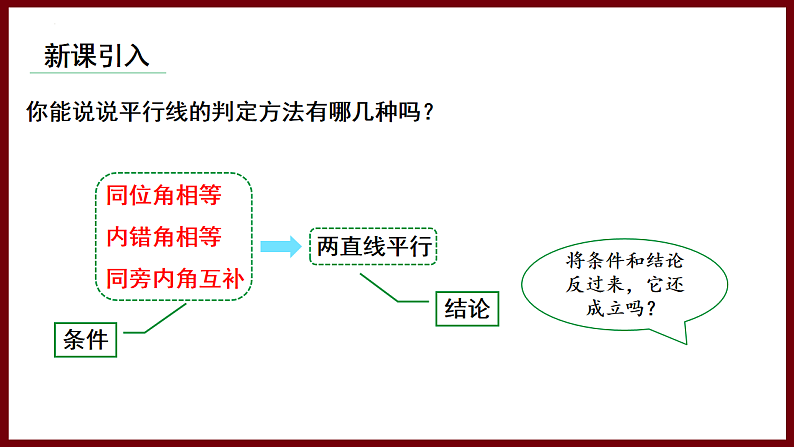 新课引入

你能说说平行线的判定方法有哪几种吗？

同位角相等
内错角相等
同旁内角互补

两直线平行

条件

结论

将条件和结论反过来，它还成立吗？